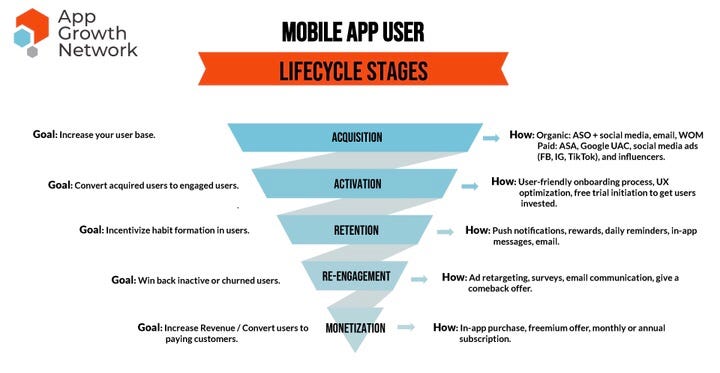 App Growth Network

MOBILE APP USER

LIFECYCLE STAGES

Goal: Increase your user base.

ACQUISITION

How: Organic: ASO + social media, email, WOM
Paid: ASA, Google UAC, social media ads (FB, IG, TikTok), and influencers.

Goal: Convert acquired users to engaged users.

ACTIVATION

How: User-friendly onboarding process, UX optimization, free trial initiation to get users invested.

Goal: Incentivize habit formation in users.

RETENTION

How: Push notifications, rewards, daily reminders, in-app messages, email.

Goal: Win back inactive or churned users.

RE-ENGAGEMENT

How: Ad retargeting, surveys, email communication, give a comeback offer.

Goal: Increase Revenue / Convert users to paying customers.

MONETIZATION

How: In-app purchase, freemium offer, monthly or annual subscription.